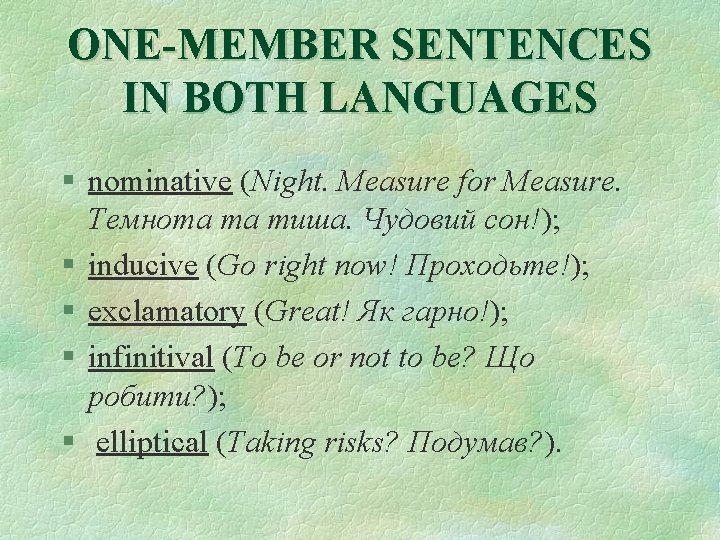 ONE-MEMBER SENTENCES IN BOTH LANGUAGES

§ nominative (Night. Measure for Measure. Темнота та тиша. Чудовий сон!);

§ inducive (Go right now! Проходьте!);

§ exclamatory (Great! Як гарно!);

§ infinitival (To be or not to be? Що робити?);

§ elliptical (Taking risks? Подумав?).